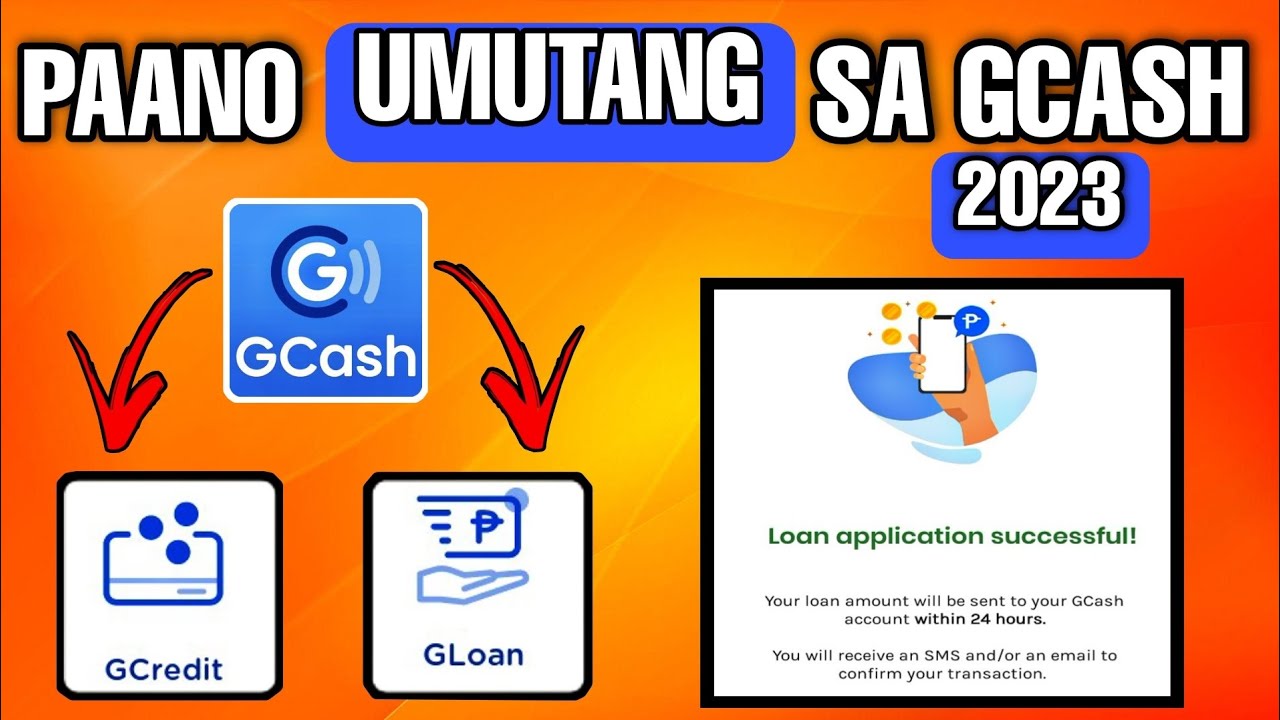 PAANO UMUTANG SA GCASH 2023

GCash

GCredit

GLoan

Loan application successful!

Your loan amount will be sent to your GCash account within 24 hours.

You will receive an SMS and/or an email to confirm your transaction.